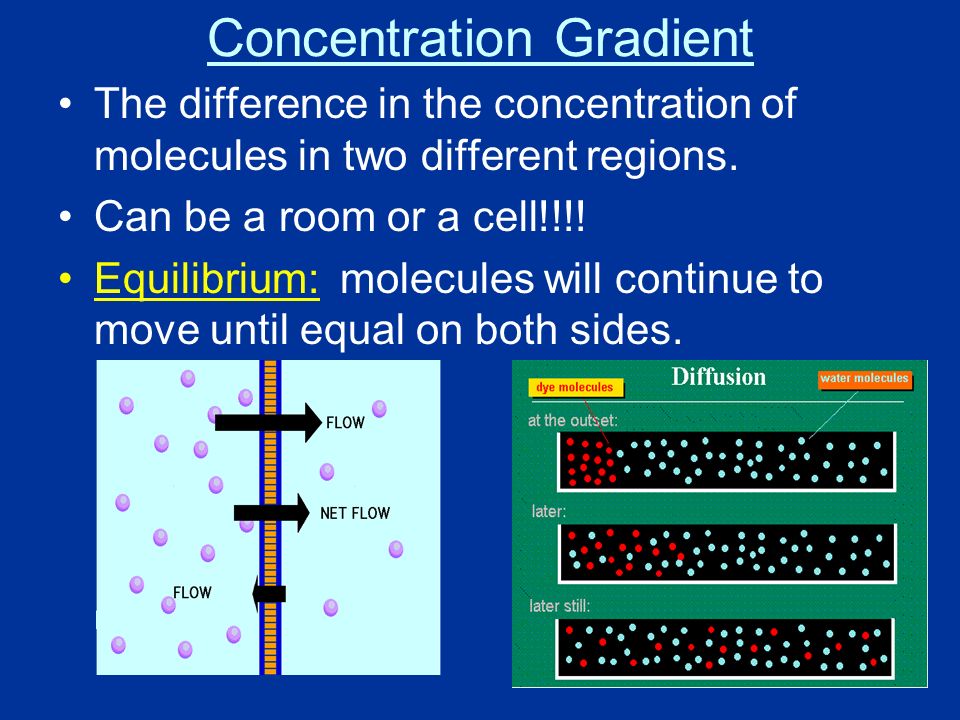 Concentration Gradient

• The difference in the concentration of molecules in two different regions.

• Can be a room or a cell!!!!

• Equilibrium: molecules will continue to move until equal on both sides.

FLOW

NET FLOW

FLOW

Diffusion

dye molecules

water molecules

at the outset:

later:

later still: